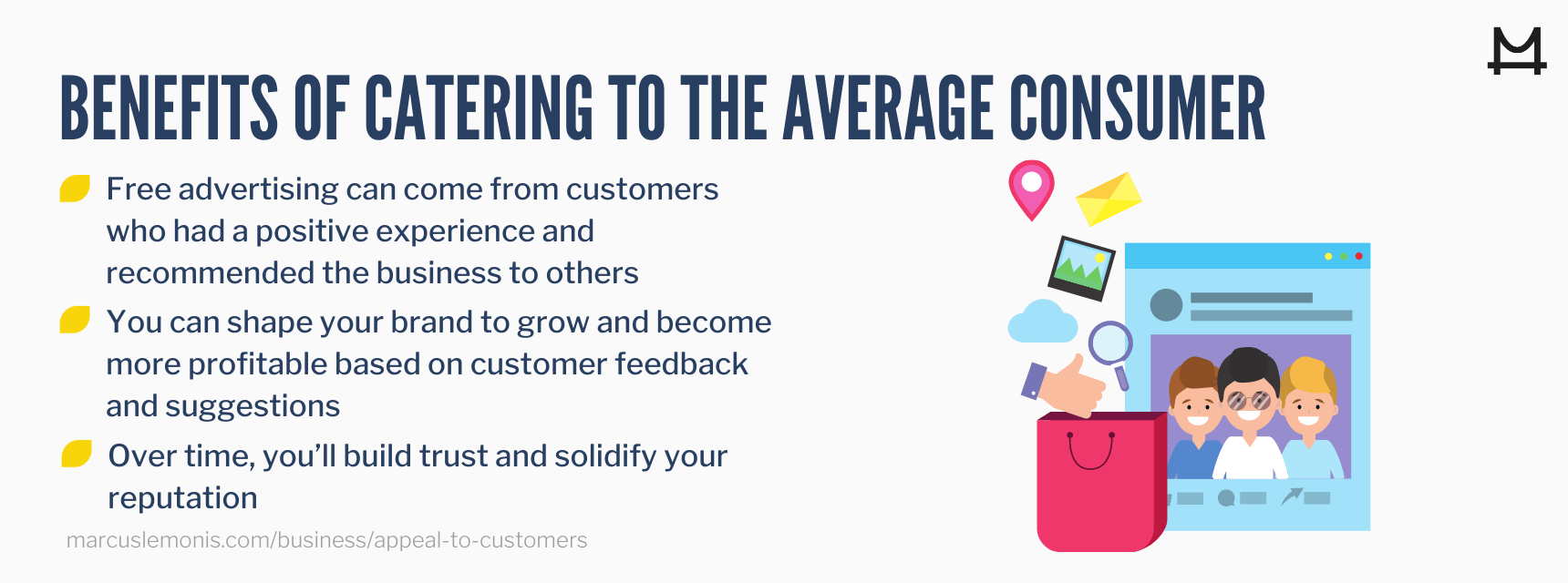 BENEFITS OF CATERING TO THE AVERAGE CONSUMER

Free advertising can come from customers who had a positive experience and recommended the business to others

You can shape your brand to grow and become more profitable based on customer feedback and suggestions

Over time, you'll build trust and solidify your reputation

marcuslemonis.com/business/appeal-to-customers